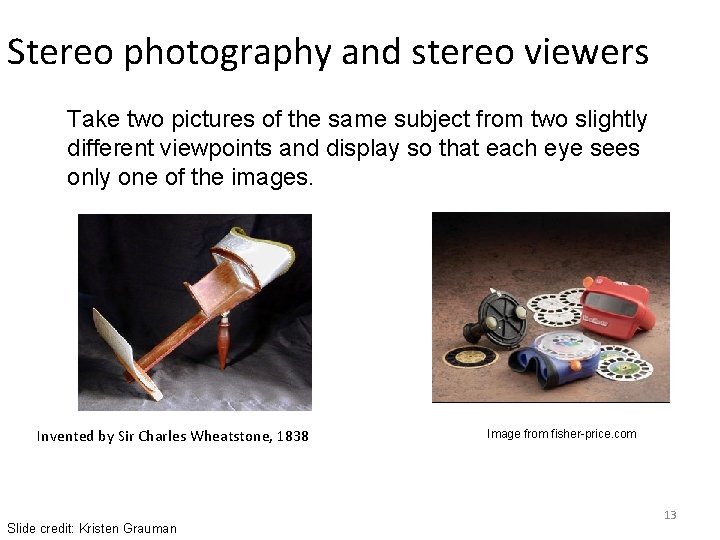 Stereo photography and stereo viewers

Take two pictures of the same subject from two slightly different viewpoints and display so that each eye sees only one of the images.

Invented by Sir Charles Wheatstone, 1838

Image from fisher-price.com

13

Slide credit: Kristen Grauman